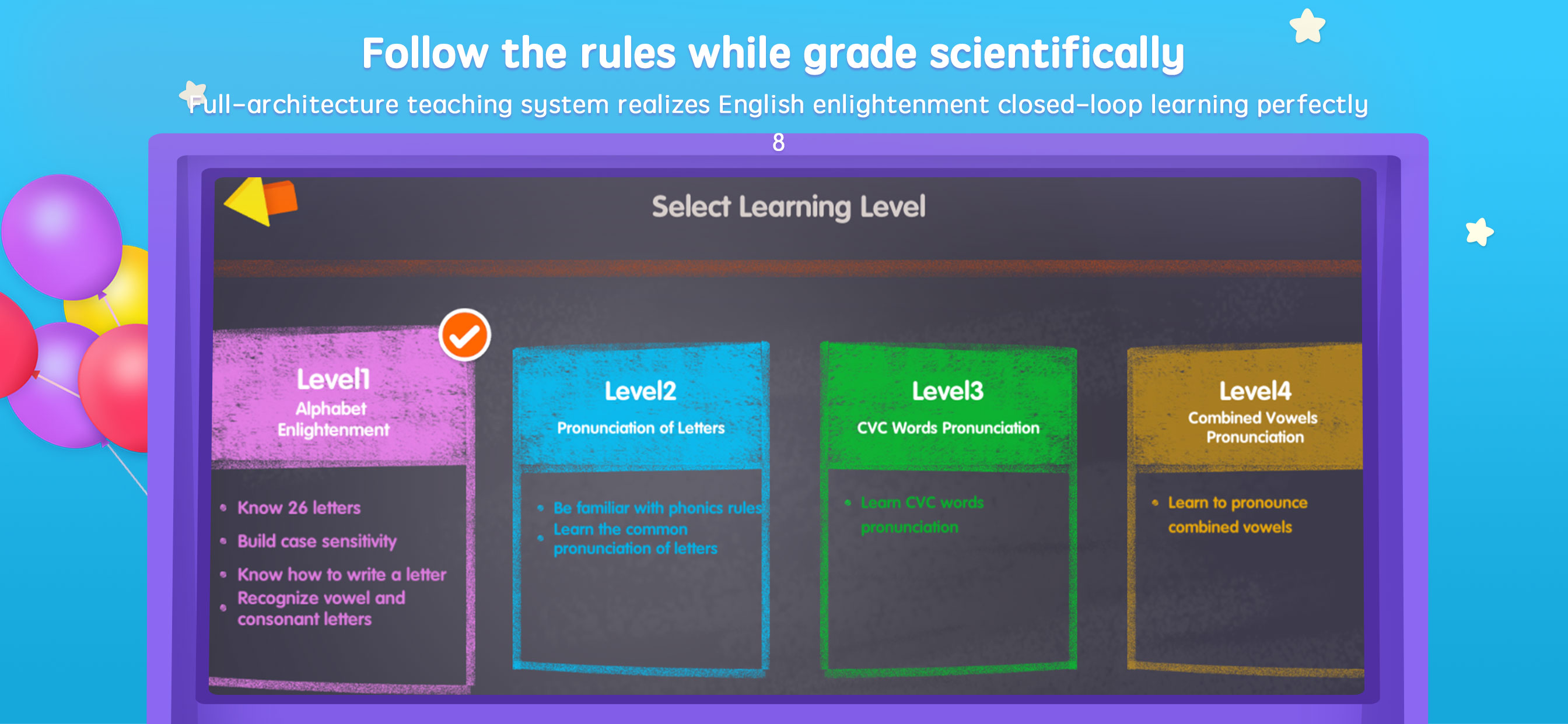 Follow the rules while grade scientifically

Full-architecture teaching system realizes English enlightenment closed-loop learning perfectly

8

Select Learning Level

Level1
Alphabet Enlightenment

• Know 26 letters
• Build case sensitivity
• Know how to write a letter
• Recognize vowel and consonant letters

Level2
Pronunciation of Letters

• Be familiar with phonics rules
• Learn the common pronunciation of letters

Level3
CVC Words Pronunciation

• Learn CVC words pronunciation

Level4
Combined Vowels Pronunciation

• Learn to pronounce combined vowels